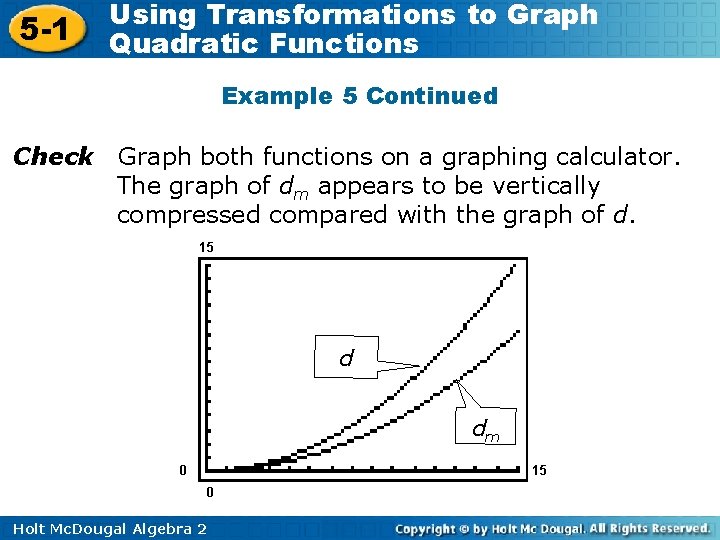 5-1 Using Transformations to Graph Quadratic Functions

Example 5 Continued

Check Graph both functions on a graphing calculator. The graph of $d_m$ appears to be vertically compressed compared with the graph of $d$.

15

$d$

$d_m$

0

15

0

Holt McDougal Algebra 2

Copyright © by Holt Mc Dougal. All Rights Reserved.